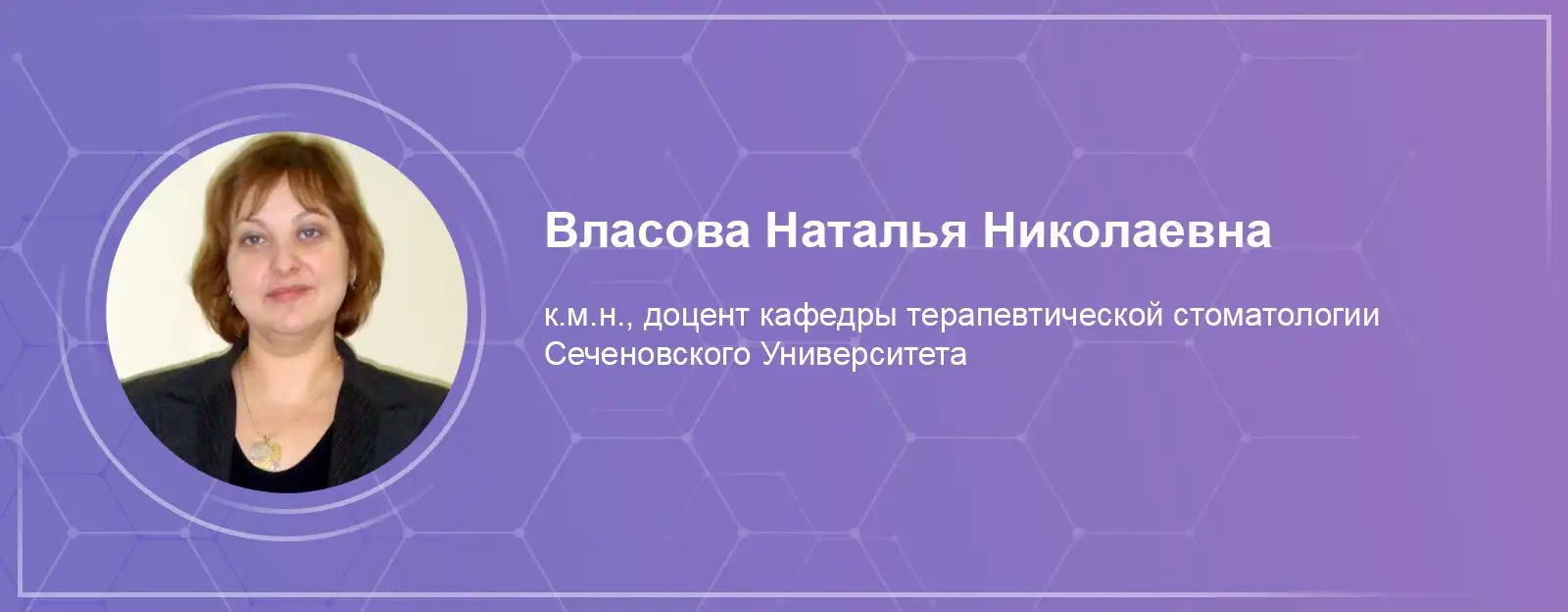 Власова Наталья Николаевна

к.м.н., доцент кафедры терапевтической стоматологии Сеченовского Университета